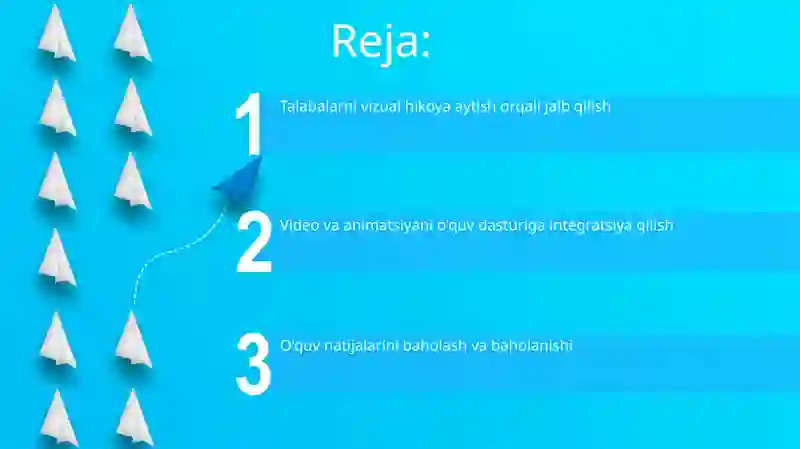 Reja:

1 Talabalarni vizual hikoya aytish orqali jalb qilish

2 Video va animatsiyani o'quv dasturiga integratsiya qilish

3 O'quv natijalarini baholash va baholanishi